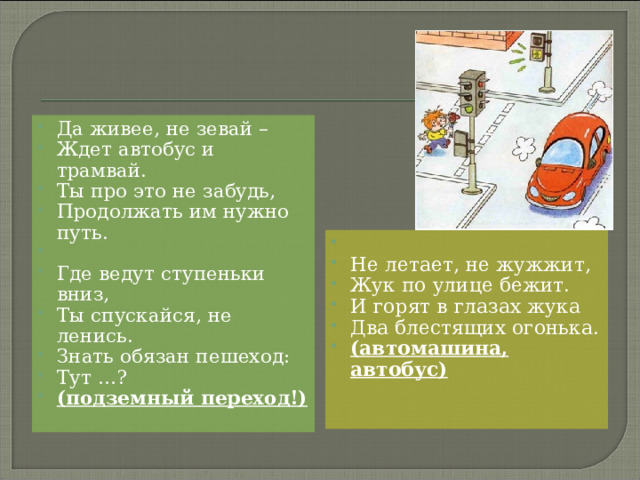 Да живее, не зевай –
Ждет автобус и трамвай.
Ты про это не забудь,
Продолжать им нужно путь.

Где ведут ступеньки вниз,
Ты спускайся, не ленись.
Знать обязан пешеход:
Тут …?
(подземный переход!)

Не летает, не жужжит,
Жук по улице бежит.
И горят в глазах жука
Два блестящих огонька.
(автомашина, автобус)